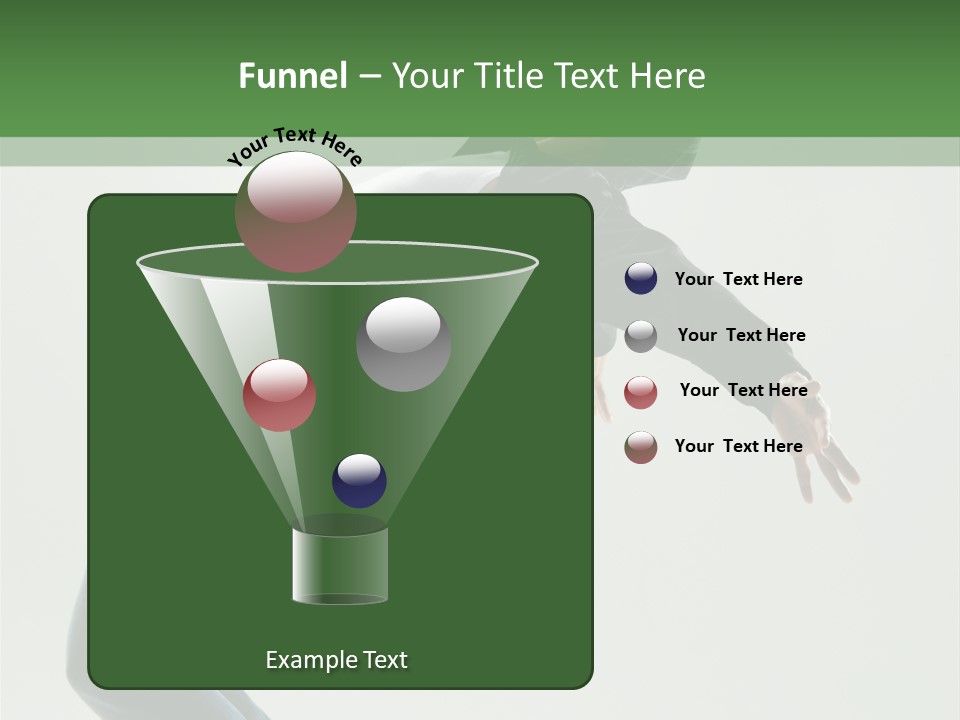 Funnel – Your Title Text Here

Your Text Here

Your Text Here

Your Text Here

Your Text Here

Your Text Here

Example Text